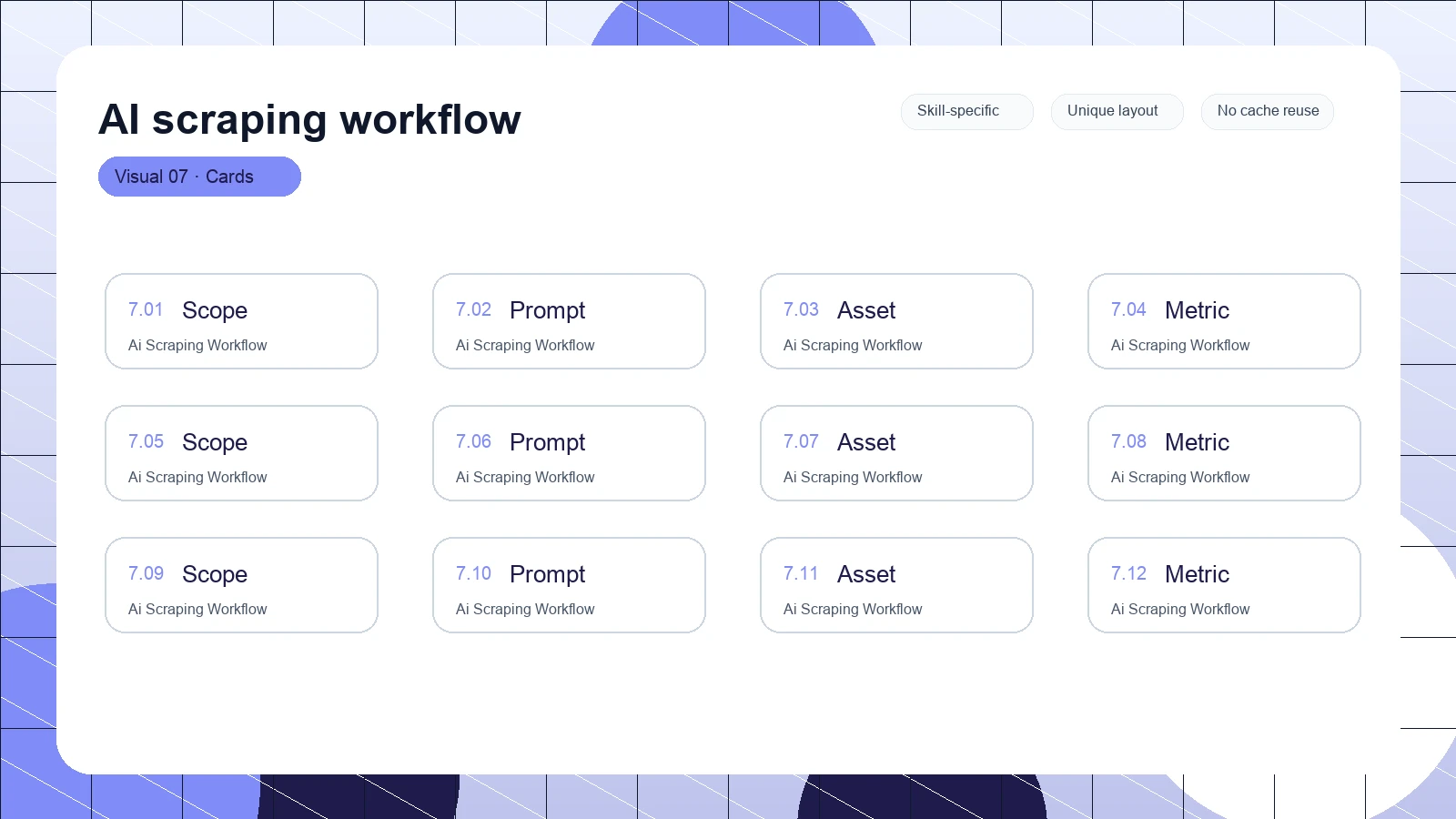 AI scraping workflow

Visual 07 · Cards

Skill-specific

Unique layout

No cache reuse

7.01 Scope
Ai Scraping Workflow

7.02 Prompt
Ai Scraping Workflow

7.03 Asset
Ai Scraping Workflow

7.04 Metric
Ai Scraping Workflow

7.05 Scope
Ai Scraping Workflow

7.06 Prompt
Ai Scraping Workflow

7.07 Asset
Ai Scraping Workflow

7.08 Metric
Ai Scraping Workflow

7.09 Scope
Ai Scraping Workflow

7.10 Prompt
Ai Scraping Workflow

7.11 Asset
Ai Scraping Workflow

7.12 Metric
Ai Scraping Workflow